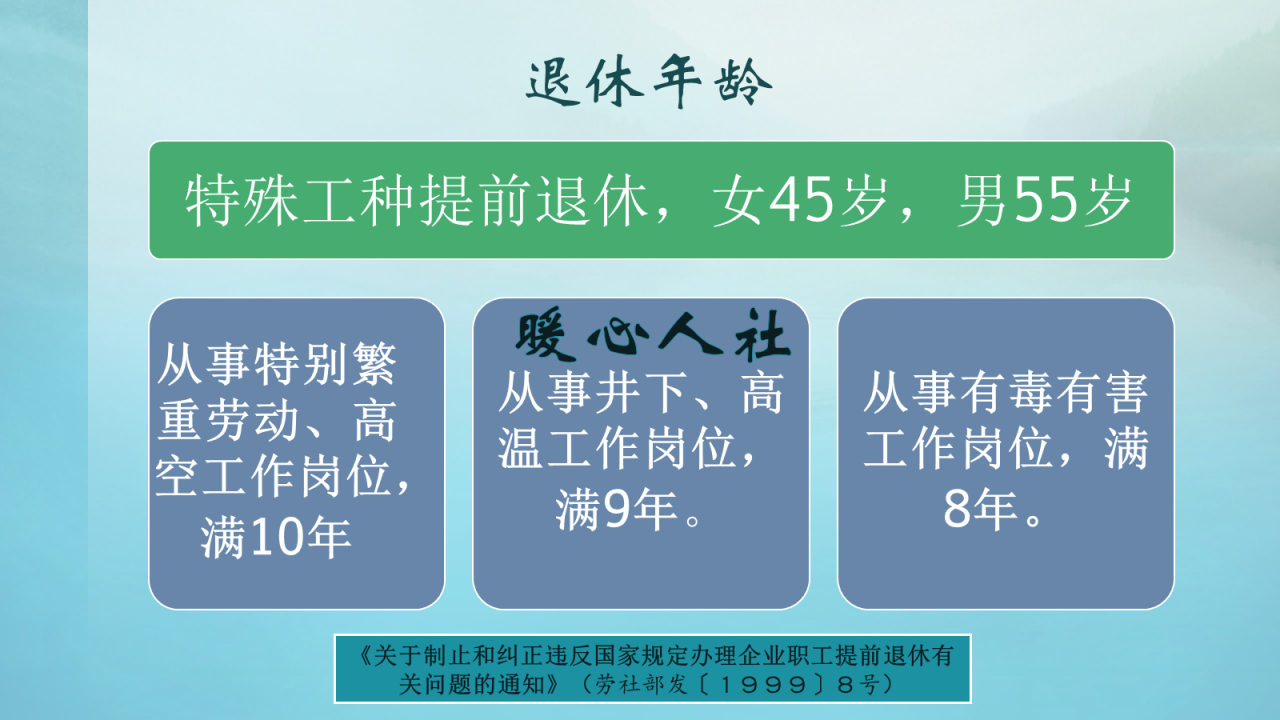 退休年龄

特殊工种提前退休，女45岁，男55岁

从事特别繁重劳动、高空工作岗位，满10年

暖心人社

从事井下、高温工作岗位，满9年。

从事有毒有害工作岗位，满8年。

《关于制止和纠正违反国家规定办理企业职工提前退休有关问题的通知》（劳社部发〔1999〕8号）